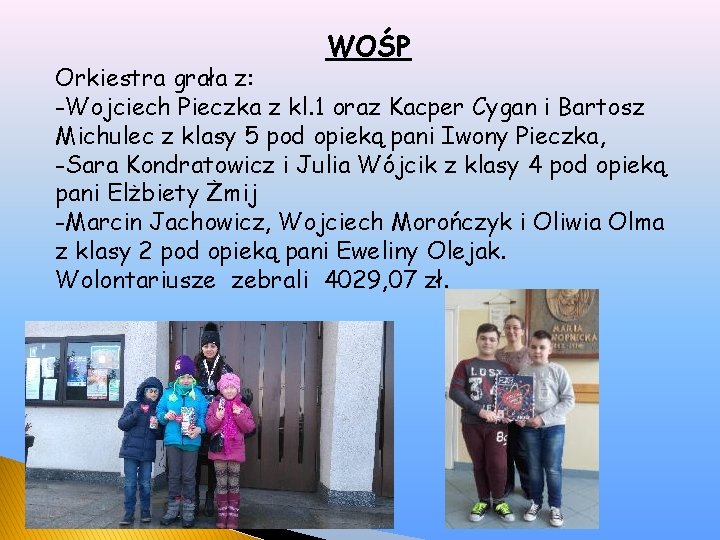 WOŚP

Orkiestra grała z:
-Wojciech Pieczka z kl.1 oraz Kacper Cygan i Bartosz Michulec z klasy 5 pod opieką pani Iwony Pieczka,
-Sara Kondratowicz i Julia Wójcik z klasy 4 pod opieką pani Elżbiety Żmij
-Marcin Jachowicz, Wojciech Morończyk i Oliwia Olma z klasy 2 pod opieką pani Eweliny Olejak.
Wolontariusze zebrali 4029,07 zł.

MARIA KONOPNICKA

LOST